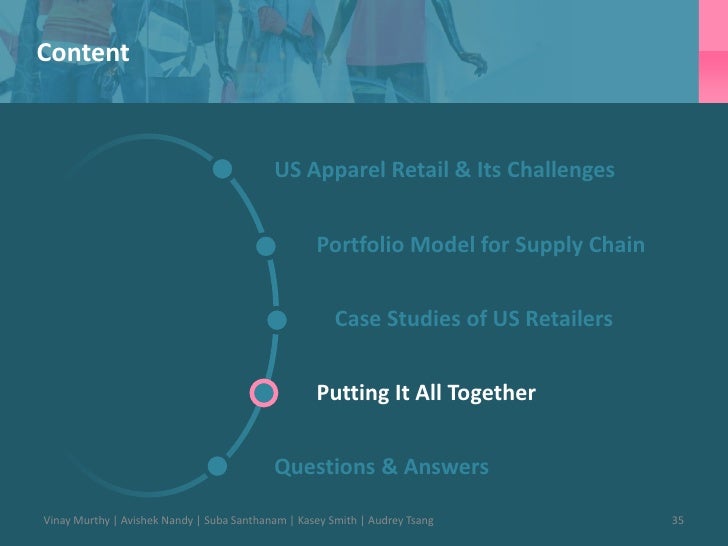 Content

US Apparel Retail & Its Challenges

Portfolio Model for Supply Chain

Case Studies of US Retailers

Putting It All Together

Questions & Answers

Vinay Murthy | Avishek Nandy | Suba Santhanam | Kasey Smith | Audrey Tsang

35